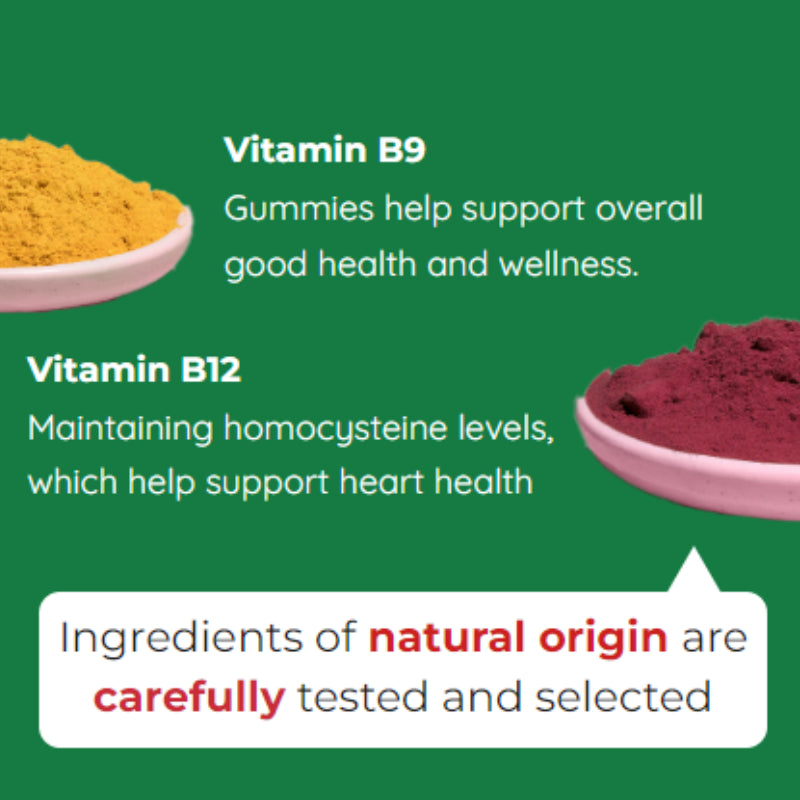 Vitamin B9
Gummies help support overall good health and wellness.

Vitamin B12
Maintaining homocysteine levels, which help support heart health

Ingredients of natural origin are carefully tested and selected